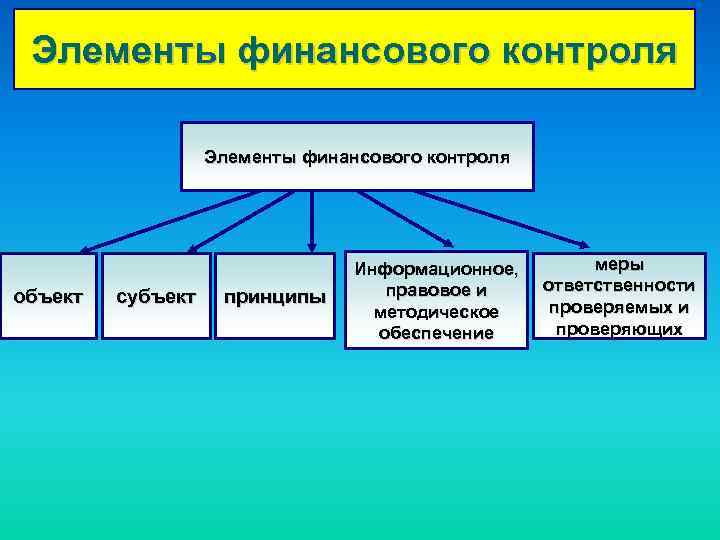 Элементы финансового контроля

Элементы финансового контроля

объект

субъект

принципы

Информационное, правовое и методическое обеспечение

меры ответственности проверяемых и проверяющих